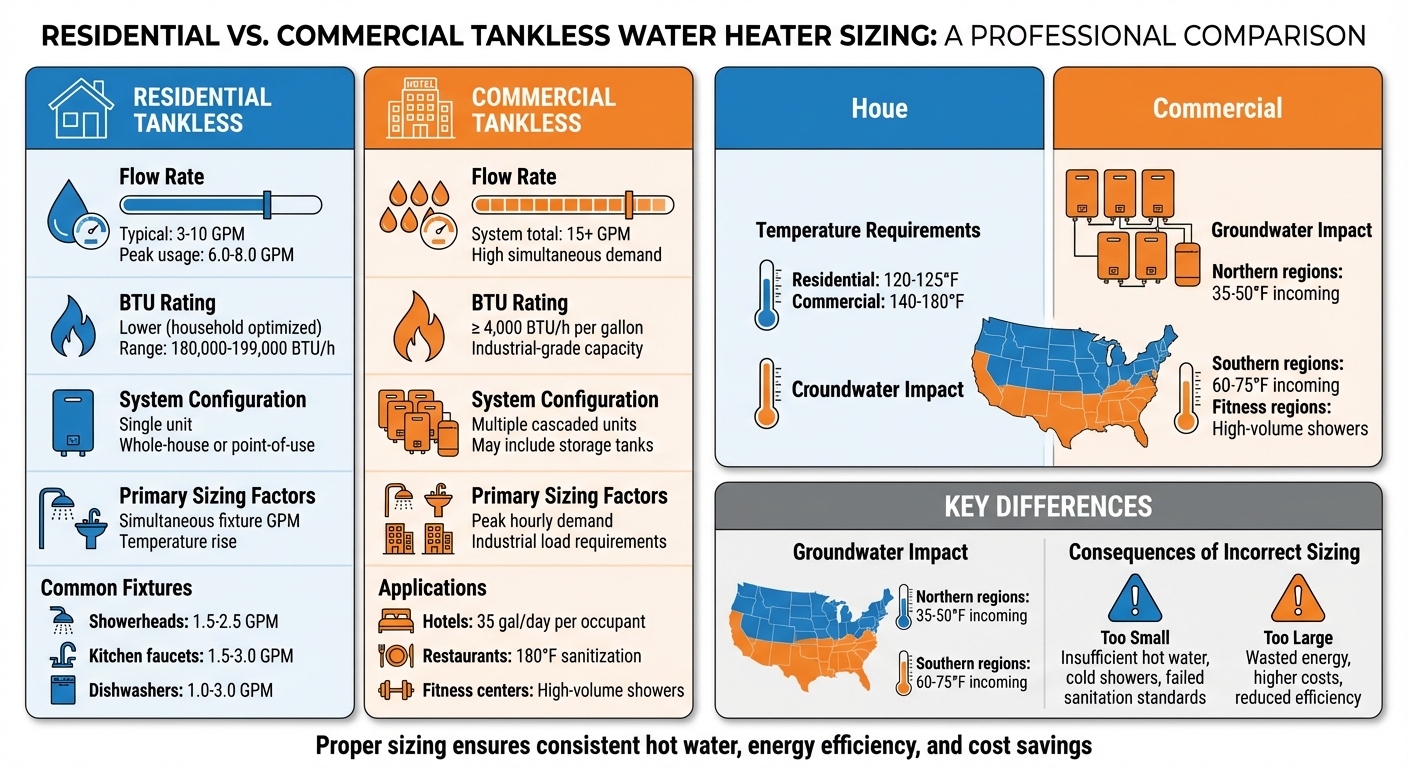 RESIDENTIAL VS. COMMERCIAL TANKLESS WATER HEATER SIZING: A PROFESSIONAL COMPARISON

RESIDENTIAL TANKLESS

Flow Rate
Typical: 3-10 GPM
Peak usage: 6.0-8.0 GPM

BTU Rating
Lower (household optimized)
Range: 180,000-199,000 BTU/h

System Configuration
Single unit
Whole-house or point-of-use

Primary Sizing Factors
Simultaneous fixture GPM
Temperature rise

Common Fixtures
Showerheads: 1.5-2.5 GPM
Kitchen faucets: 1.5-3.0 GPM
Dishwashers: 1.0-3.0 GPM

HOTEL

COMMERCIAL TANKLESS

Flow Rate
System total: 15+ GPM
High simultaneous demand

BTU Rating
≥ 4,000 BTU/h per gallon
Industrial-grade capacity

System Configuration
Multiple cascaded units
May include storage tanks

Primary Sizing Factors
Peak hourly demand
Industrial load requirements

Applications
Hotels: 35 gal/day per occupant
Restaurants: 180°F sanitization
Fitness centers: High-volume showers

Houe

Temperature Requirements
Residential: 120-125°F
Commercial: 140-180°F

Croundwater Impact

Commercial

Groundwater Impact
Northern regions: 35-50°F incoming

Southern regions: 60-75°F incoming
Fitness regions: High-volume showers

KEY DIFFERENCES

Groundwater Impact
Northern regions: 35-50°F incoming
Southern regions: 60-75°F incoming

Consequences of Incorrect Sizing
Too Small
Insufficient hot water, cold showers, failed sanitation standards
Too Large
Wasted energy, higher costs, reduced efficiency

Proper sizing ensures consistent hot water, energy efficiency, and cost savings